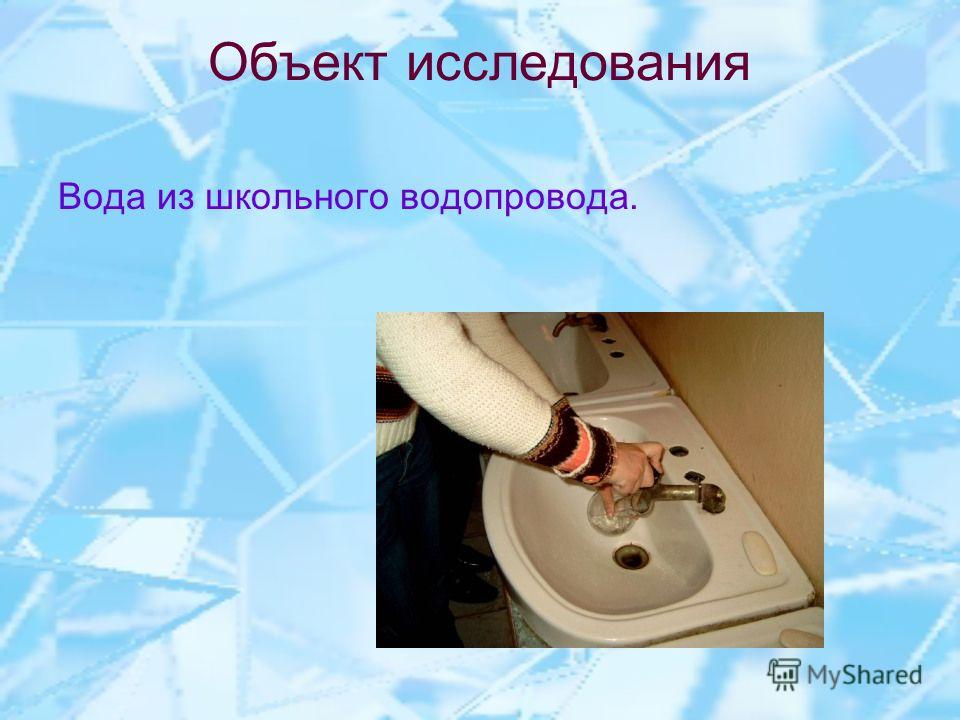 Объект исследования

Вода из школьного водопровода.

MyShared